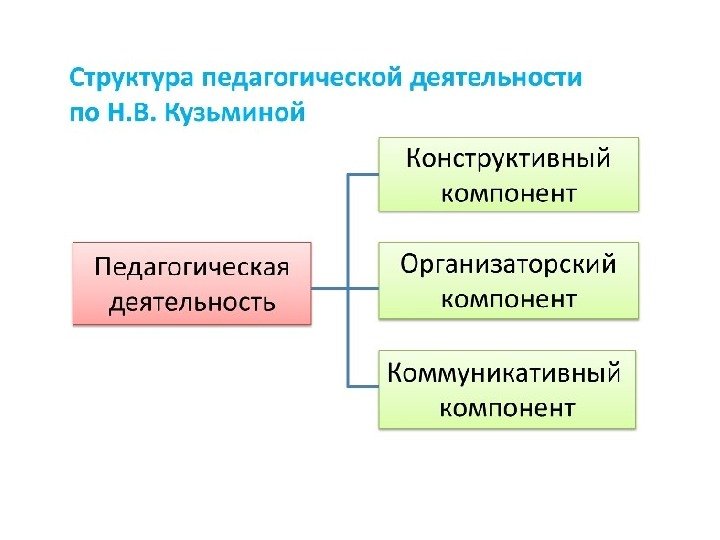 Структура педагогической деятельности по Н.В. Кузьминой

Педагогическая деятельность

Конструктивный компонент

Организаторский компонент

Коммуникативный компонент